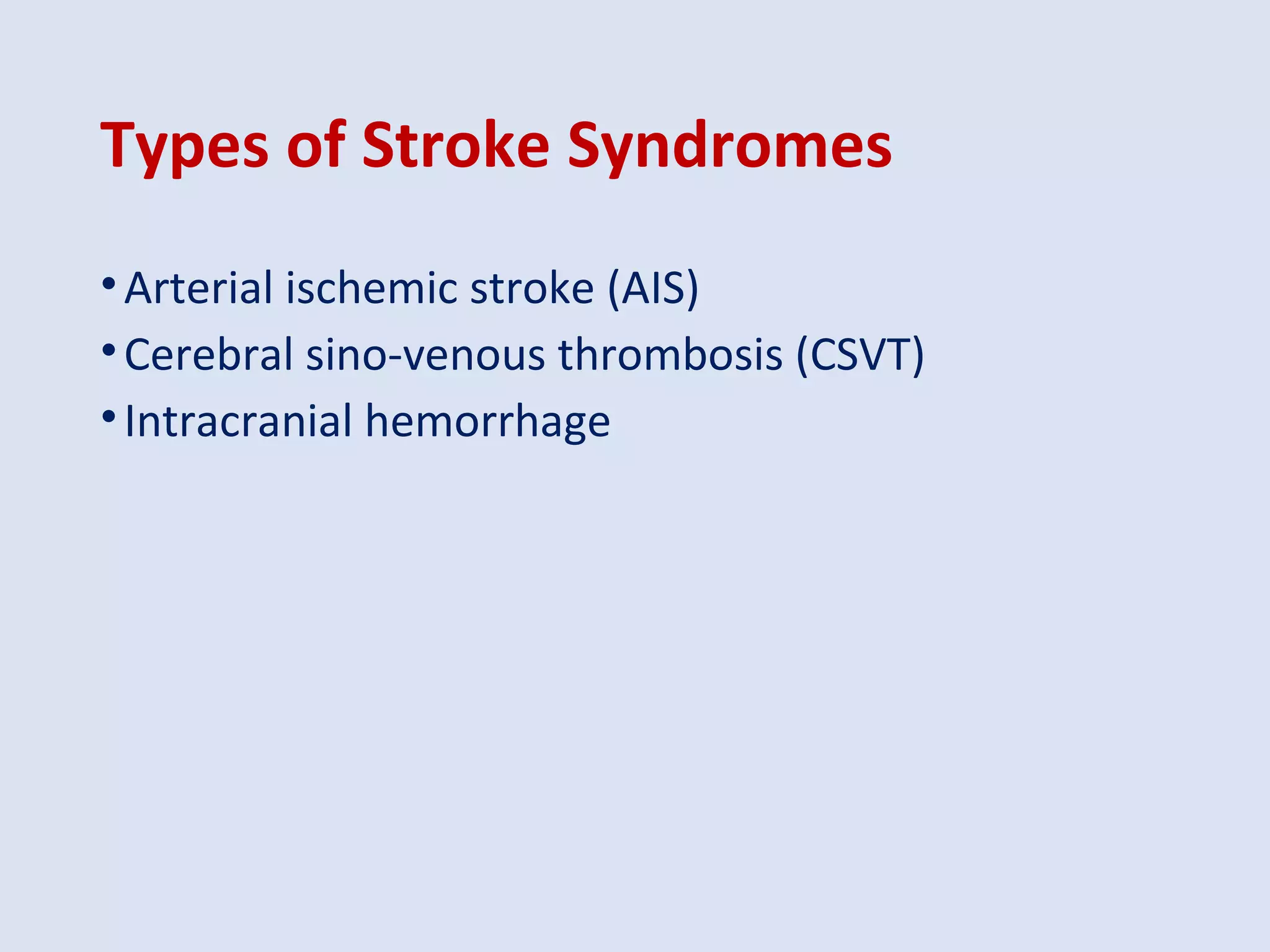 Types of Stroke Syndromes

• Arterial ischemic stroke (AIS)
• Cerebral sino-venous thrombosis (CSVT)
• Intracranial hemorrhage